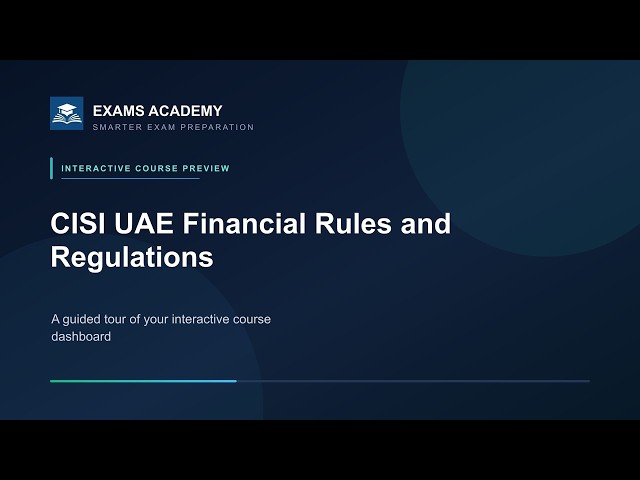 EXAMS ACADEMY
SMARTER EXAM PREPARATION

INTERACTIVE COURSE PREVIEW

CISI UAE Financial Rules and Regulations

A guided tour of your interactive course dashboard